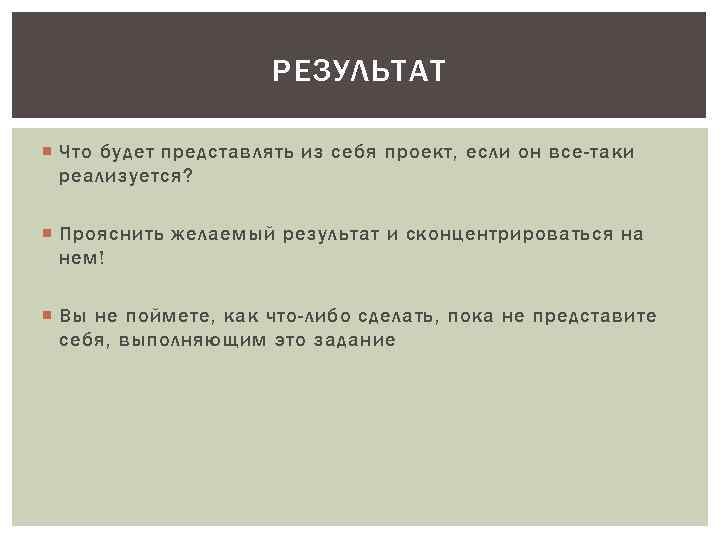 РЕЗУЛЬТАТ

Что будет представлять из себя проект, если он все-таки реализуется?

Прояснить желаемый результат и сконцентрироваться на нем!

Вы не поймете, как что-либо сделать, пока не представите себя, выполняющим это задание